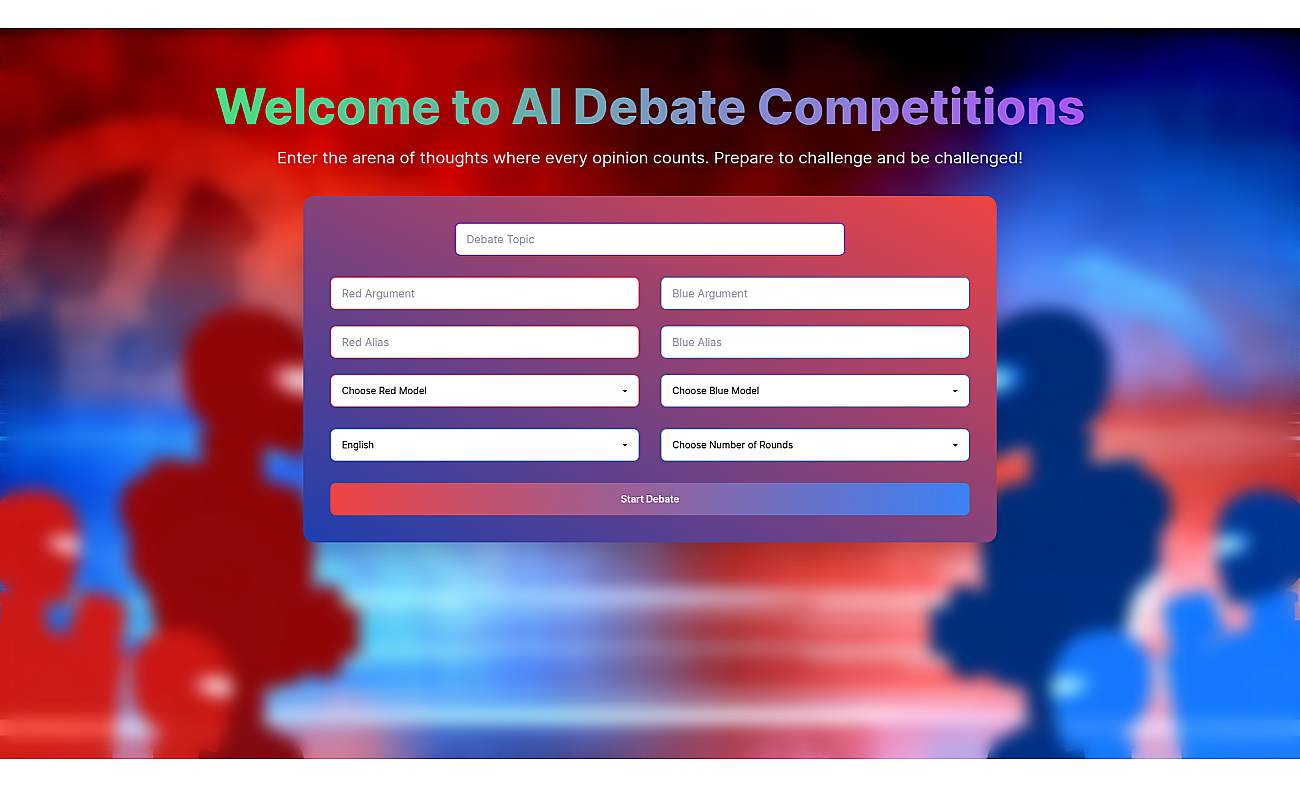 Welcome to AI Debate Competitions

Enter the arena of thoughts where every opinion counts. Prepare to challenge and be challenged!

Debate Topic

Red Argument

Blue Argument

Red Alias

Blue Alias

Choose Red Model

Choose Blue Model

English

Choose Number of Rounds

Start Debate